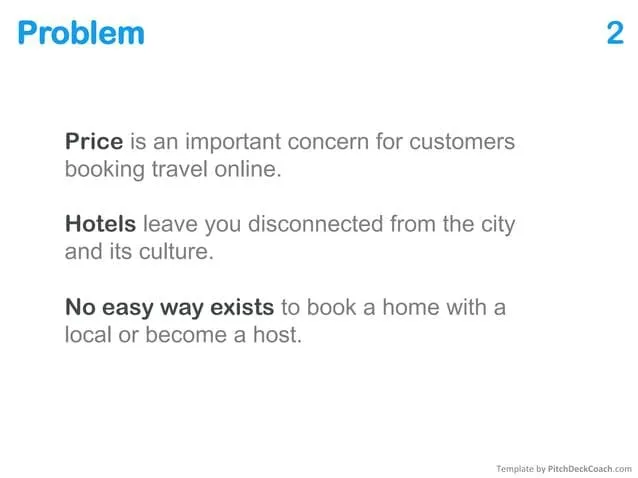 Problem

2

Price is an important concern for customers booking travel online.

Hotels leave you disconnected from the city and its culture.

No easy way exists to book a home with a local or become a host.

Template by PitchDeckCoach.com